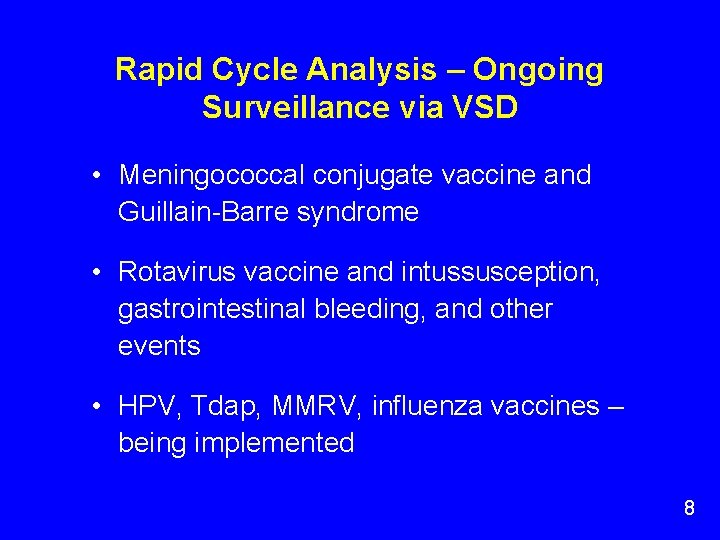 Rapid Cycle Analysis – Ongoing Surveillance via VSD

• Meningococcal conjugate vaccine and Guillain-Barre syndrome

• Rotavirus vaccine and intussusception, gastrointestinal bleeding, and other events

• HPV, Tdap, MMRV, influenza vaccines – being implemented

8